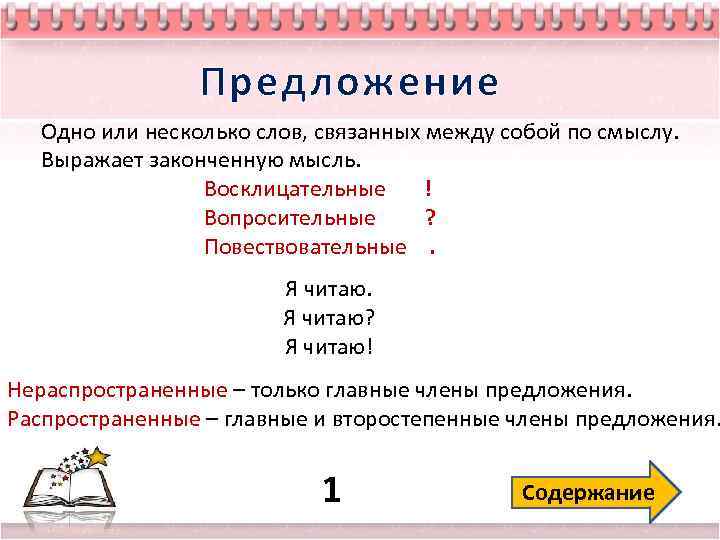 Предложение

Одно или несколько слов, связанных между собой по смыслу. Выражает законченную мысль.

Восклицательные !
Вопросительные ?
Повествовательные .

Я читаю.
Я читаю?
Я читаю!

Нераспространенные – только главные члены предложения.
Распространенные – главные и второстепенные члены предложения.

1

Содержание